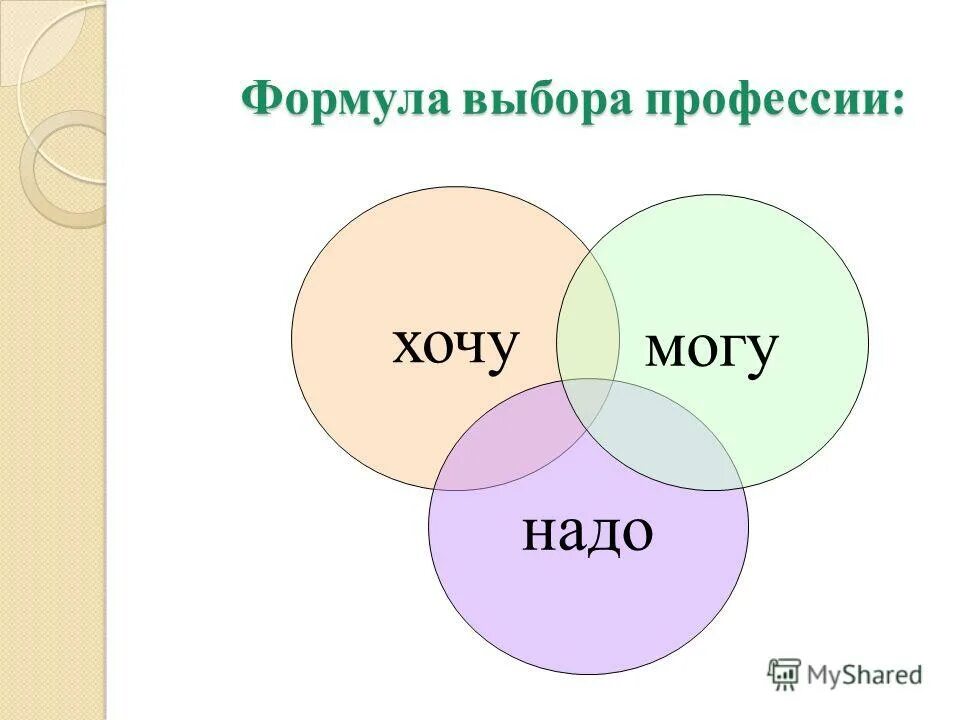 Формула выбора профессии:

хочу

могу

надо

MyShared